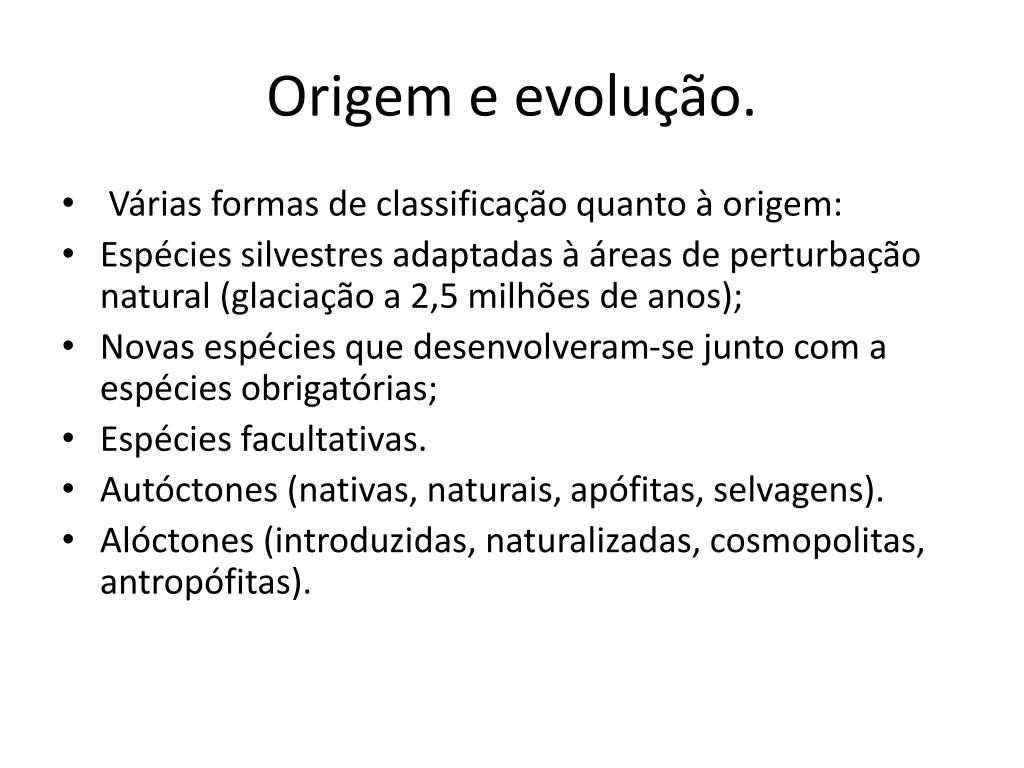 Origem e evolução.

• Várias formas de classificação quanto à origem:
• Espécies silvestres adaptadas à áreas de perturbação natural (glaciação a 2,5 milhões de anos);
• Novas espécies que desenvolveram-se junto com a espécies obrigatórias;
• Espécies facultativas.
• Autóctones (nativas, naturais, apófitas, selvagens).
• Alóctones (introduzidas, naturalizadas, cosmopolitas, antropófitas).